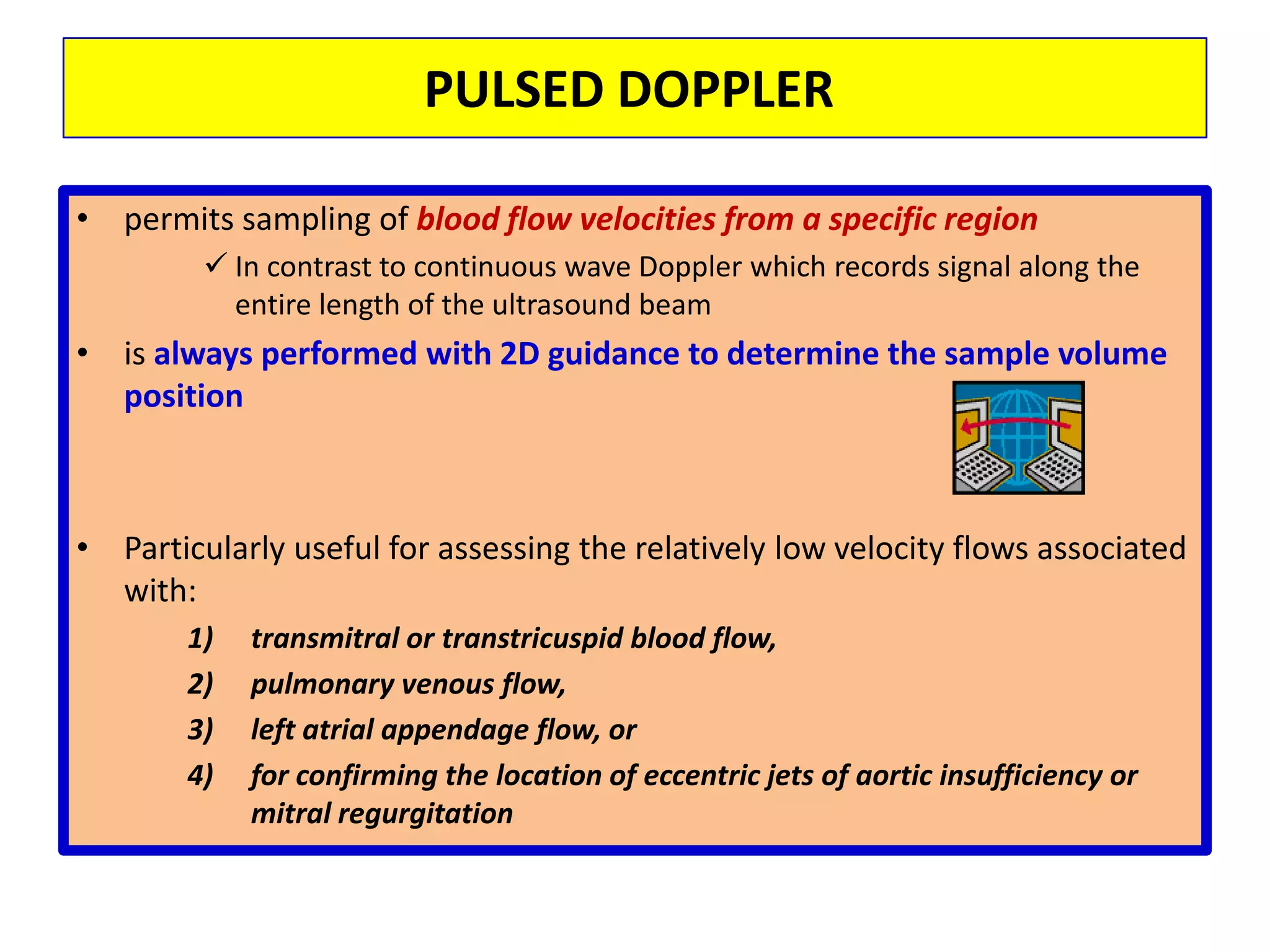 PULSED DOPPLER

• permits sampling of blood flow velocities from a specific region

✓ In contrast to continuous wave Doppler which records signal along the entire length of the ultrasound beam

• is always performed with 2D guidance to determine the sample volume position

• Particularly useful for assessing the relatively low velocity flows associated with:

1) transmitral or transtricuspid blood flow,
2) pulmonary venous flow,
3) left atrial appendage flow, or
4) for confirming the location of eccentric jets of aortic insufficiency or mitral regurgitation